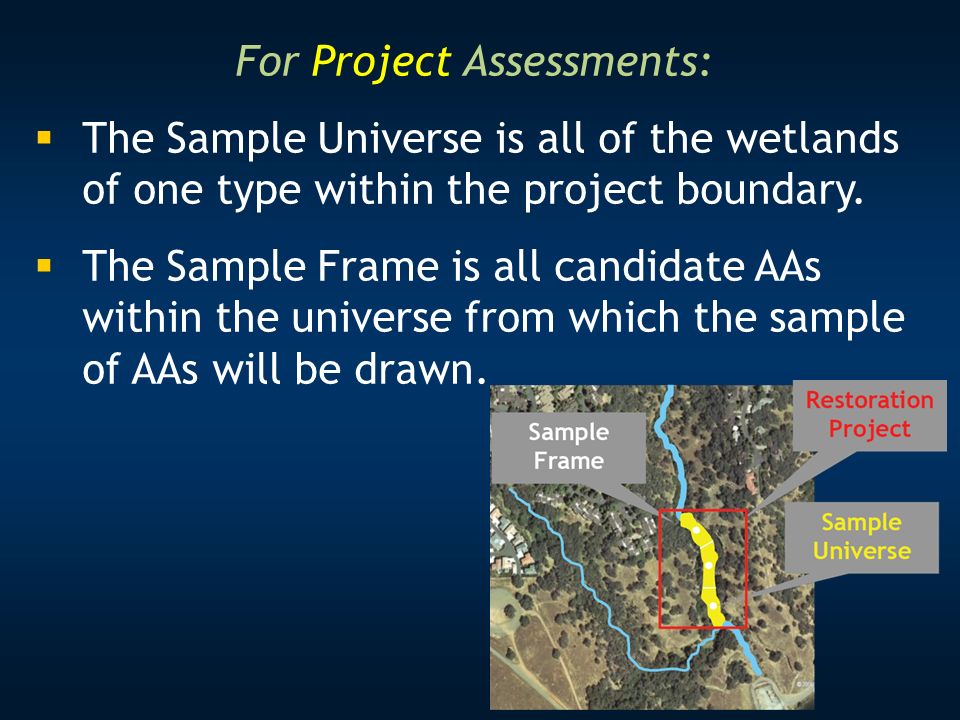 For Project Assessments:

▪ The Sample Universe is all of the wetlands of one type within the project boundary.

▪ The Sample Frame is all candidate AAs within the universe from which the sample of AAs will be drawn.

Sample Frame

Restoration Project

Sample Universe